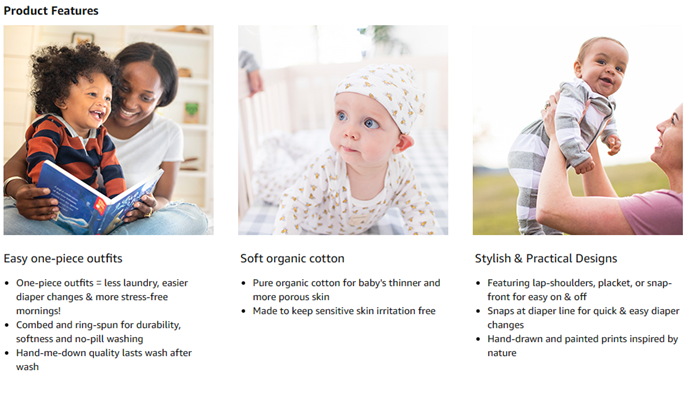 Product Features

Easy one-piece outfits

- One-piece outfits = less laundry, easier diaper changes & more stress-free mornings!
- Combed and ring-spun for durability, softness and no-pill washing
- Hand-me-down quality lasts wash after wash

Soft organic cotton

- Pure organic cotton for baby's thinner and more porous skin
- Made to keep sensitive skin irritation free

Stylish & Practical Designs

- Featuring lap-shoulders, placket, or snap-front for easy on & off
- Snaps at diaper line for quick & easy diaper changes
- Hand-drawn and painted prints inspired by nature